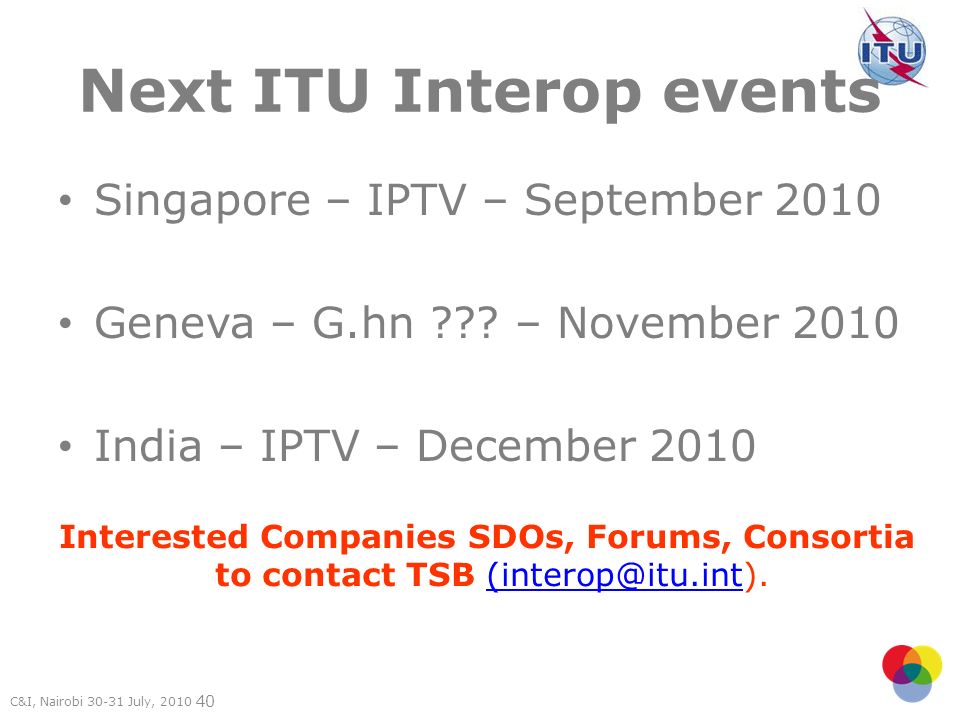 ITU

Next ITU Interop events

• Singapore – IPTV – September 2010

• Geneva – G.hn ??? – November 2010

• India – IPTV – December 2010

Interested Companies SDOs, Forums, Consortia to contact TSB (interop@itu.int).

C&I, Nairobi 30-31 July, 2010 40